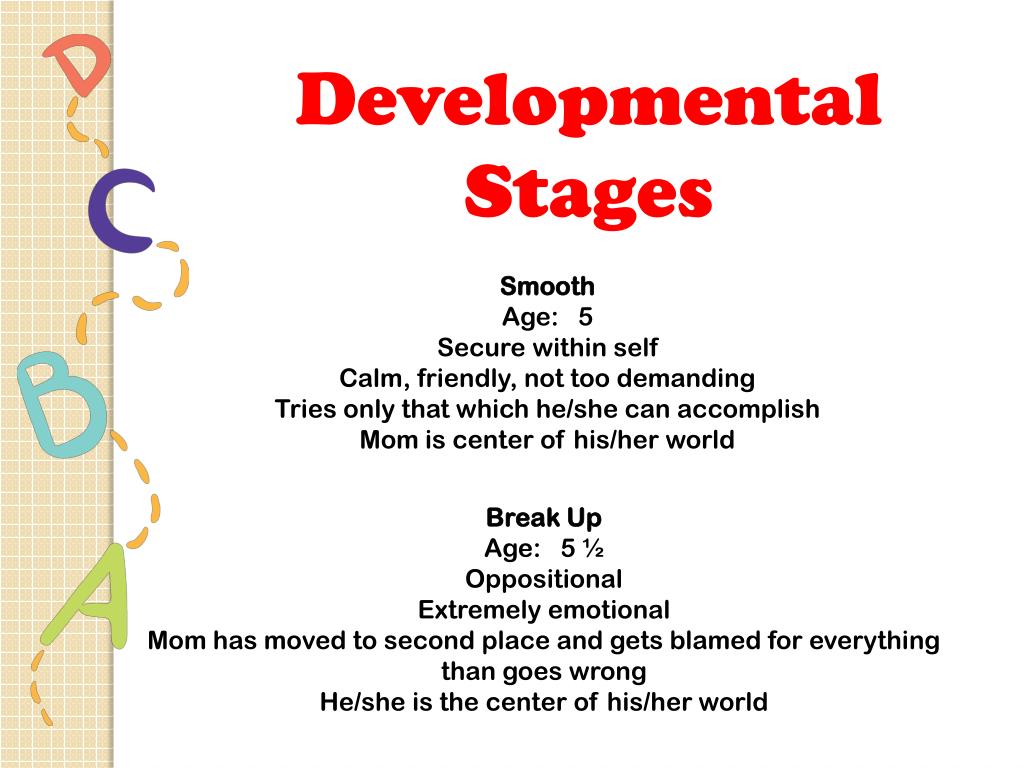 D
C
B
A

Developmental Stages

Smooth
Age: 5
Secure within self
Calm, friendly, not too demanding
Tries only that which he/she can accomplish
Mom is center of his/her world

Break Up
Age: 5 ½
Oppositional
Extremely emotional
Mom has moved to second place and gets blamed for everything than goes wrong
He/she is the center of his/her world